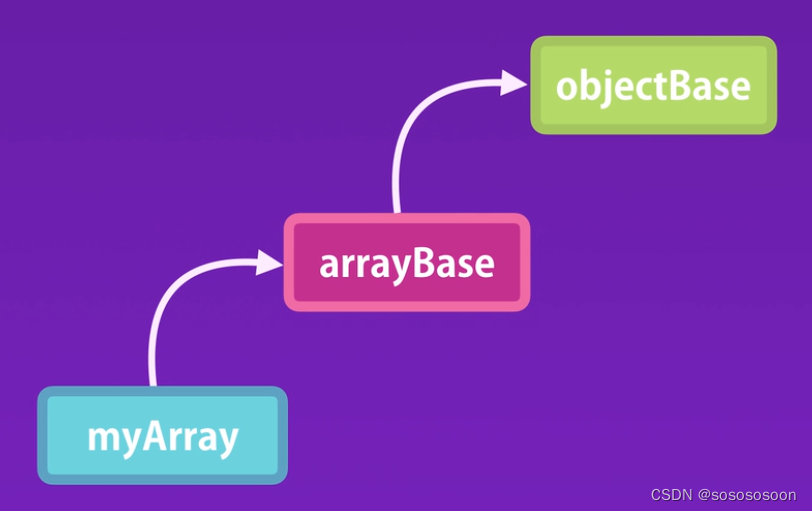 objectBase

arrayBase

myArray

CSDN @sosososoon